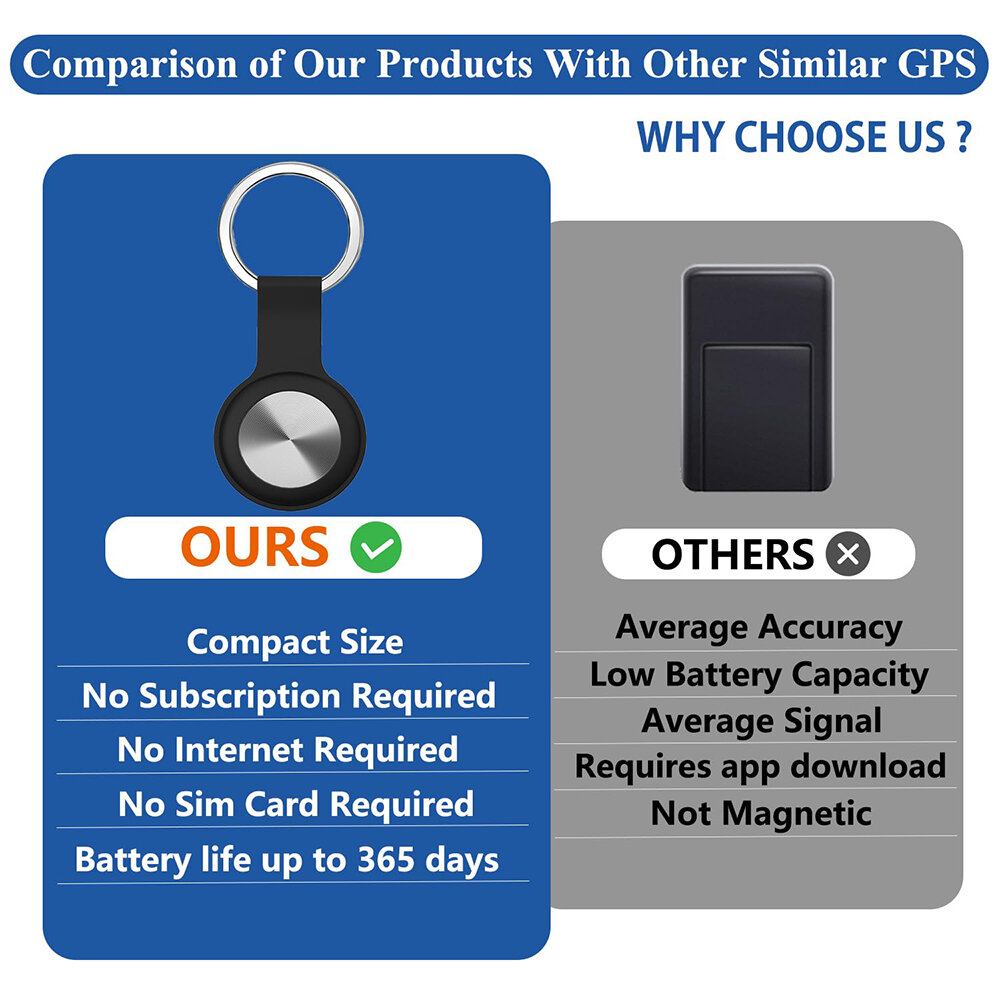 Comparison of Our Products With Other Similar GPS

WHY CHOOSE US ?

OURS

Compact Size
No Subscription Required
No Internet Required
No Sim Card Required
Battery life up to 365 days

OTHERS

Average Accuracy
Low Battery Capacity
Average Signal
Requires app download
Not Magnetic